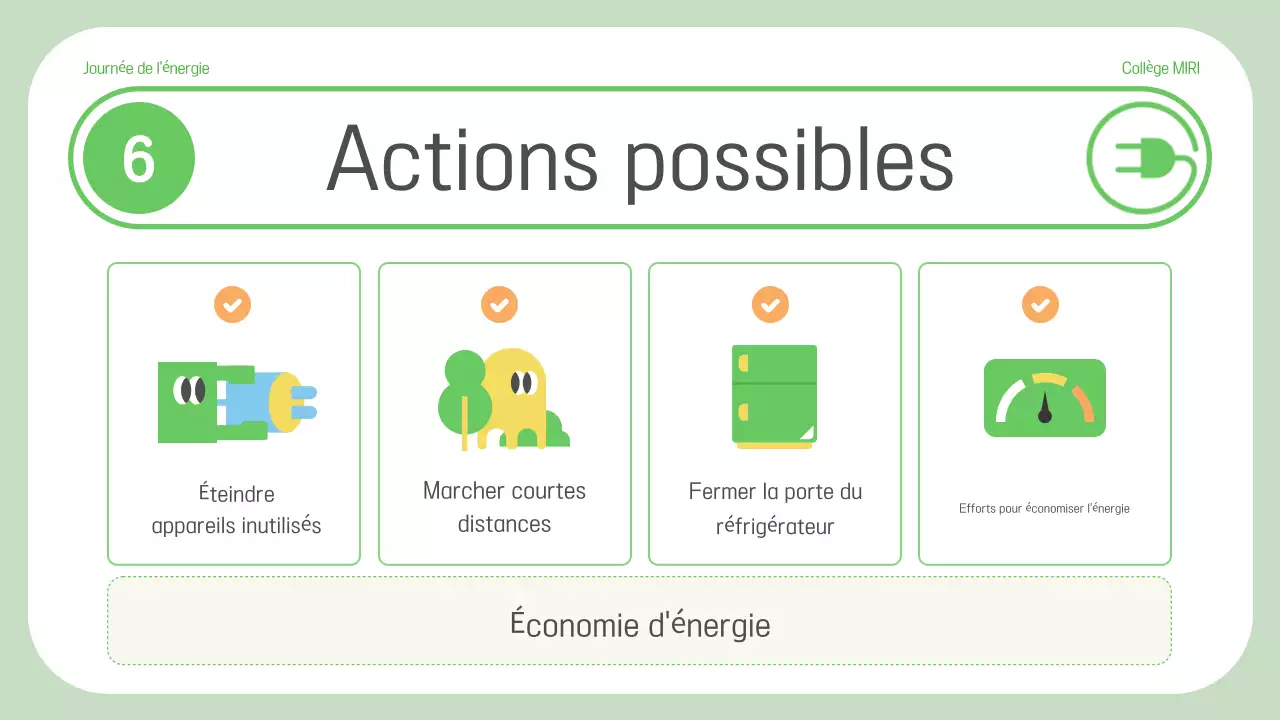 Journée de l'énergie

Collège MIRI

6

Actions possibles

Éteindre appareils inutilisés

Marcher courtes distances

Fermer la porte du réfrigérateur

Efforts pour économiser l'énergie

Économie d'énergie